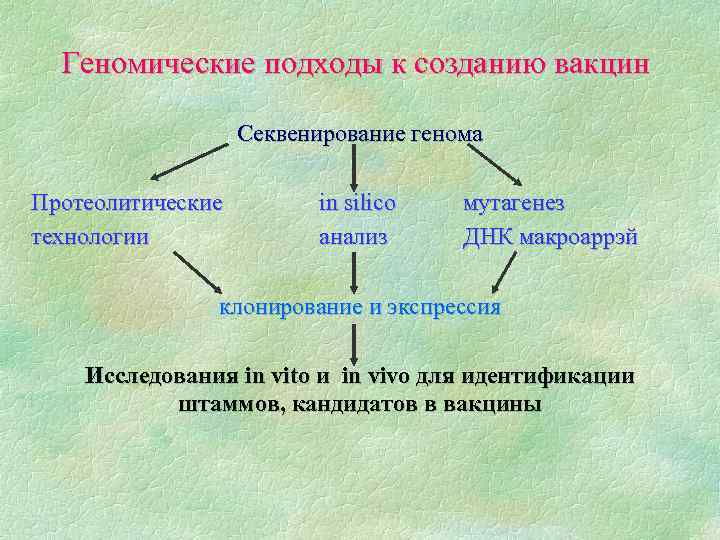 Геномические подходы к созданию вакцин

Секвенирование генома

Протеолитические технологии

in silico анализ

мутагенез ДНК макроаррэй

клонирование и экспрессия

Исследования in vito и in vivo для идентификации штаммов, кандидатов в вакцины